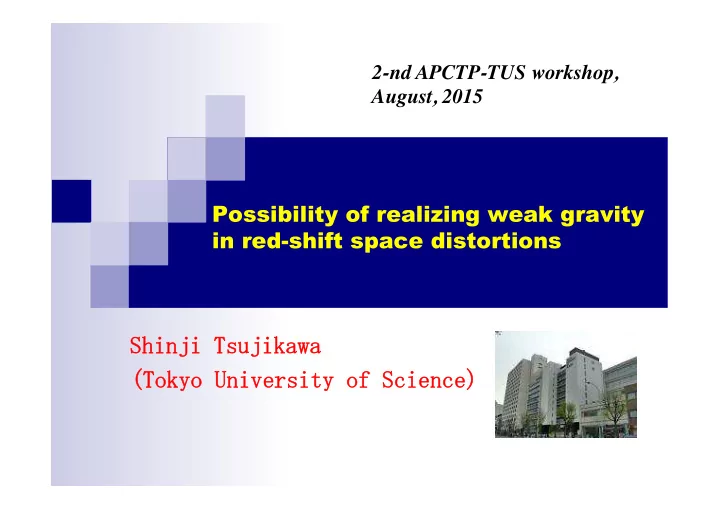 2-nd APCTP-TUS workshop, August, 2015

Possibility of realizing weak gravity in red-shift space distortions

Shinji Tsujikawa
(Tokyo University of Science)